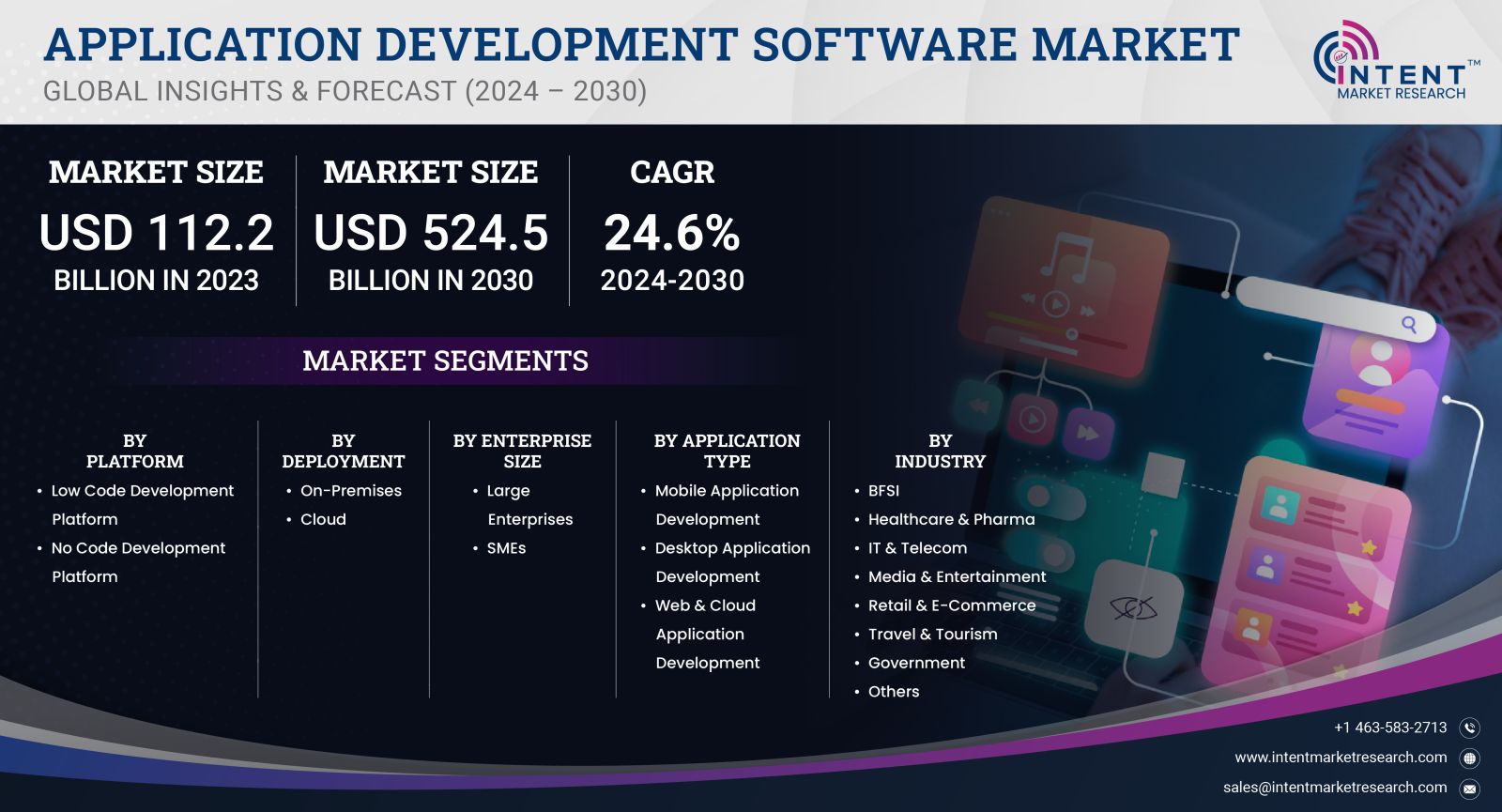 APPLICATION DEVELOPMENT SOFTWARE MARKET
GLOBAL INSIGHTS & FORECAST (2024 – 2030)

INTENT™
MARKET RESEARCH

MARKET SIZE
USD 112.2
BILLION IN 2023

MARKET SIZE
USD 524.5
BILLION IN 2030

CAGR
24.6%
2024-2030

MARKET SEGMENTS

BY PLATFORM
• Low Code Development Platform
• No Code Development Platform

BY DEPLOYMENT
• On-Premises
• Cloud

BY ENTERPRISE SIZE
• Large Enterprises
• SMEs

BY APPLICATION TYPE
• Mobile Application Development
• Desktop Application Development
• Web & Cloud Application Development

BY INDUSTRY
• BFSI
• Healthcare & Pharma
• IT & Telecom
• Media & Entertainment
• Retail & E-Commerce
• Travel & Tourism
• Government
• Others

+1 463-583-2713
www.intentmarketresearch.com
sales@intentmarketresearch.com